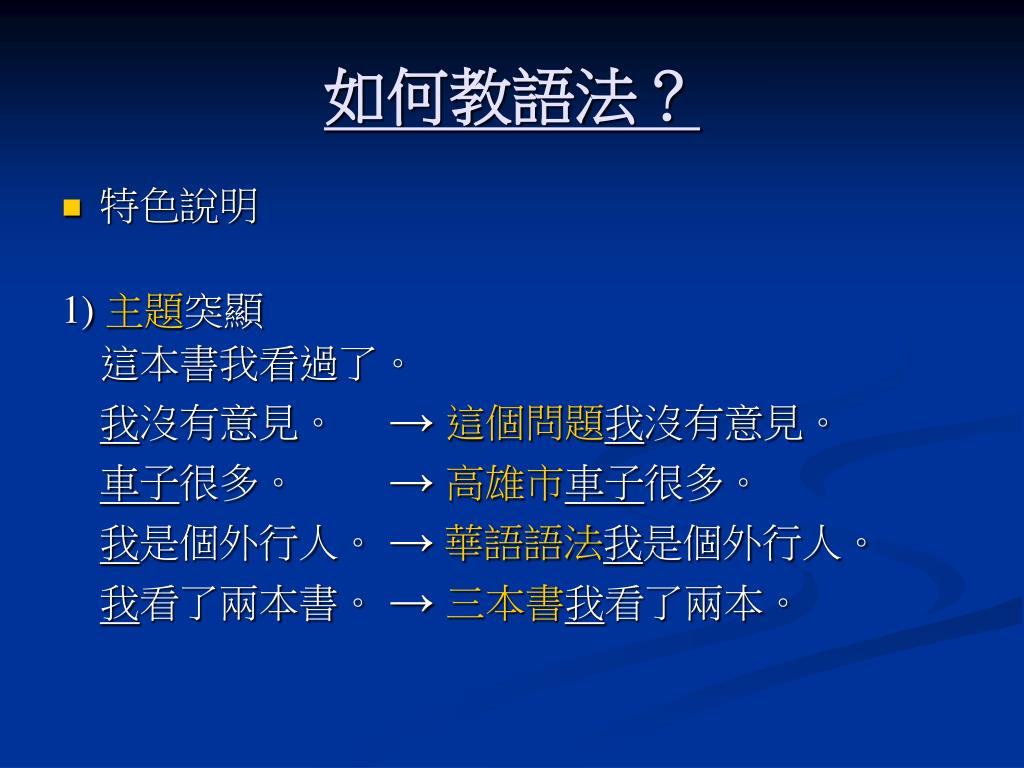 如何教語法？

特色說明

1) 主題突顯
這本書我看過了。
我沒有意見。 → 這個問題我沒有意見。
車子很多。 → 高雄市車子很多。
我是個外行人。 → 華語語法我是個外行人。
我看了兩本書。 → 三本書我看了兩本。